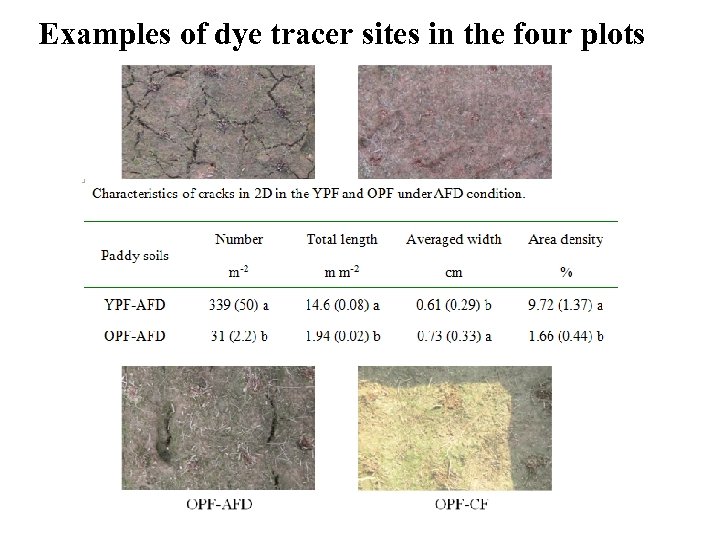 Examples of dye tracer sites in the four plots

Characteristics of cracks in 2D in the YPF and OPF under AFD condition.

| Paddy soils | Number $m^{-2}$ | Total length $m\ m^{-2}$ | Averaged width cm | Area density % |
|---|---|---|---|---|
| YPF-AFD | 339 (50) a | 14.6 (0.08) a | 0.61 (0.29) b | 9.72 (1.37) a |
| OPF-AFD | 31 (2.2) b | 1.94 (0.02) b | 0.73 (0.33) a | 1.66 (0.44) b |

OPF-AFD

OPF-CF